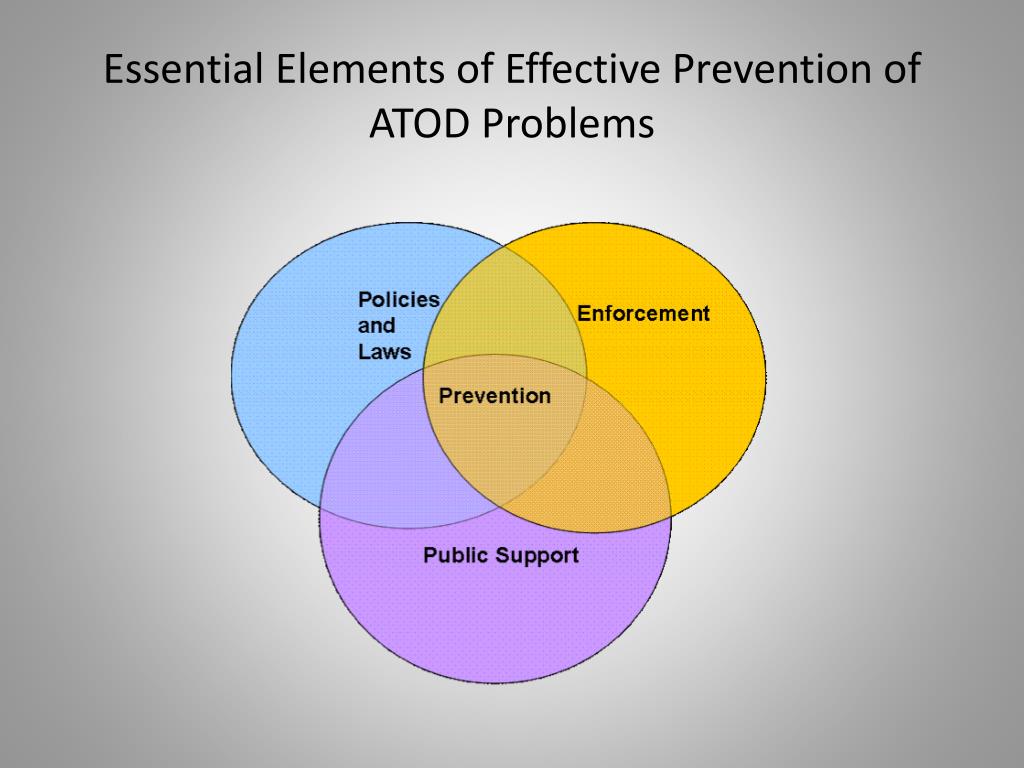 Essential Elements of Effective Prevention of ATOD Problems

Policies and Laws

Enforcement

Prevention

Public Support